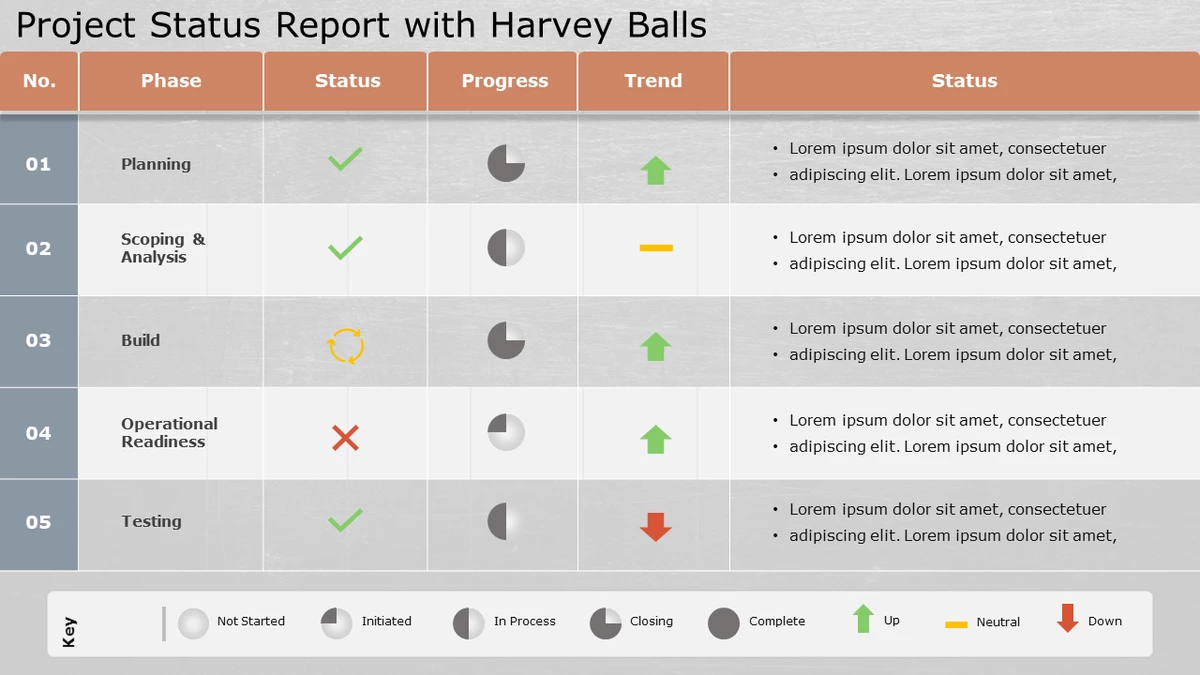 Project Status Report with Harvey Balls

| No. | Phase | Status | Progress | Trend | Status |
|---|---|---|---|---|---|
| 01 | Planning | | | | • Lorem ipsum dolor sit amet, consectetuer • adipiscing elit. Lorem ipsum dolor sit amet, |
| 02 | Scoping & Analysis | | | | • Lorem ipsum dolor sit amet, consectetuer • adipiscing elit. Lorem ipsum dolor sit amet, |
| 03 | Build | | | | • Lorem ipsum dolor sit amet, consectetuer • adipiscing elit. Lorem ipsum dolor sit amet, |
| 04 | Operational Readiness | | | | • Lorem ipsum dolor sit amet, consectetuer • adipiscing elit. Lorem ipsum dolor sit amet, |
| 05 | Testing | | | | • Lorem ipsum dolor sit amet, consectetuer • adipiscing elit. Lorem ipsum dolor sit amet, |

Key
Not Started
Initiated
In Process
Closing
Complete
Up
Neutral
Down